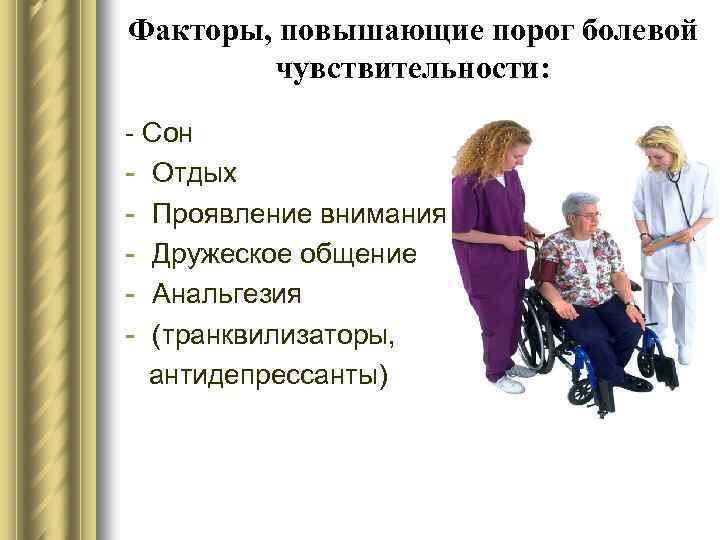 Факторы, повышающие порог болевой чувствительности:

- Сон
- Отдых
- Проявление внимания
- Дружеское общение
- Анальгезия
- (транквилизаторы, антидепрессанты)